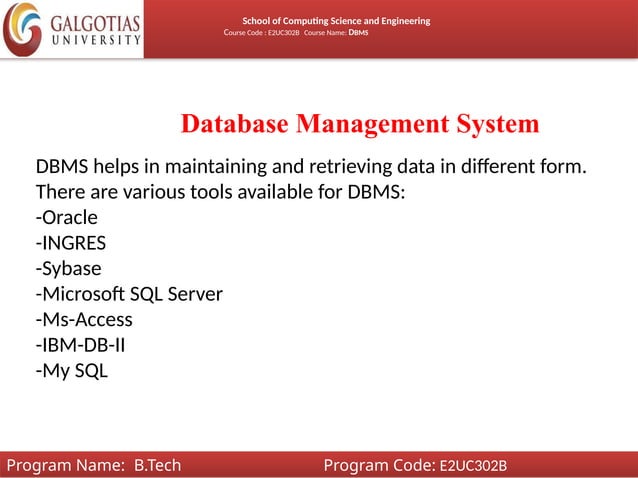 GALGOTIAS UNIVERSITY

School of Computing Science and Engineering
Course Code : E2UC302B Course Name: DBMS

Database Management System

DBMS helps in maintaining and retrieving data in different form. There are various tools available for DBMS:
-Oracle
-INGRES
-Sybase
-Microsoft SQL Server
-Ms-Access
-IBM-DB-II
-My SQL

Program Name: B.Tech
Program Code: E2UC302B